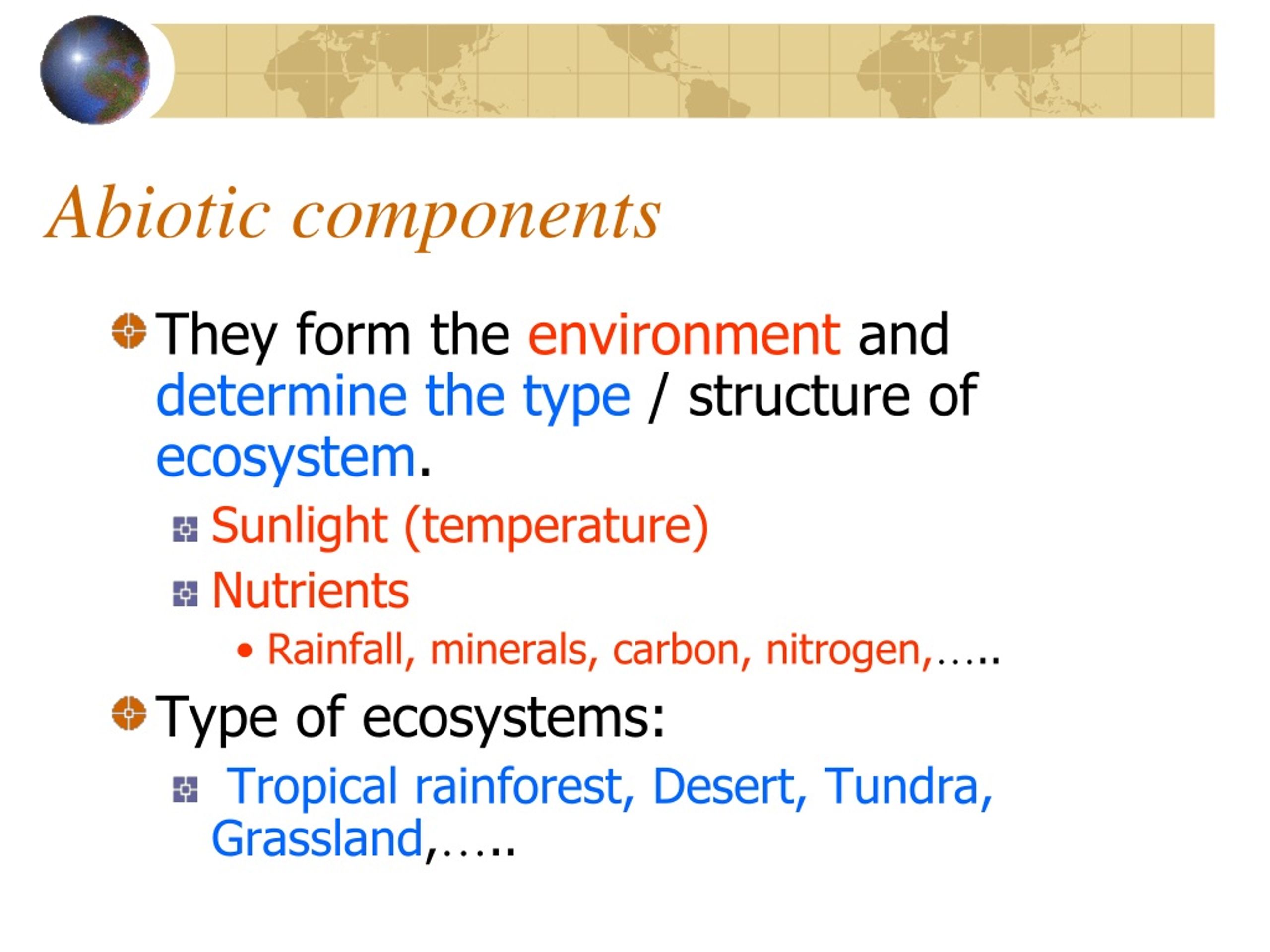 Abiotic components

They form the environment and determine the type / structure of ecosystem.

Sunlight (temperature)

Nutrients

• Rainfall, minerals, carbon, nitrogen,…..

Type of ecosystems:

Tropical rainforest, Desert, Tundra, Grassland,…..